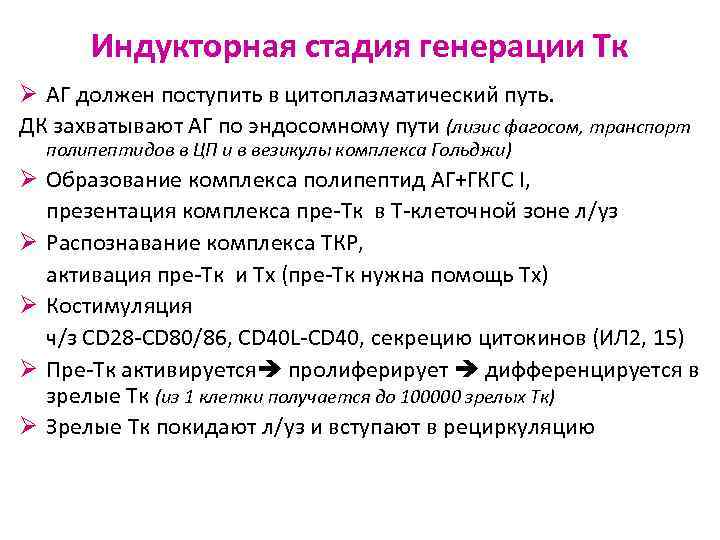 Индукторная стадия генерации Тк

➢ АГ должен поступить в цитоплазматический путь.

ДК захватывают АГ по эндосомному пути (лизис фагосом, транспорт полипептидов в ЦП и в везикулы комплекса Гольджи)

➢ Образование комплекса полипептид АГ+ГКГС I, презентация комплекса пре-Тк в Т-клеточной зоне л/уз

➢ Распознавание комплекса ТКР, активация пре-Тк и Тх (пре-Тк нужна помощь Тх)

➢ Костимуляция ч/з CD28-CD80/86, CD40L-CD40, секрецию цитокинов (ИЛ2, 15)

➢ Пре-Тк активируется➔ пролиферирует ➔ дифференцируется в зрелые Тк (из 1 клетки получается до 100000 зрелых Тк)

➢ Зрелые Тк покидают л/уз и вступают в рециркуляцию